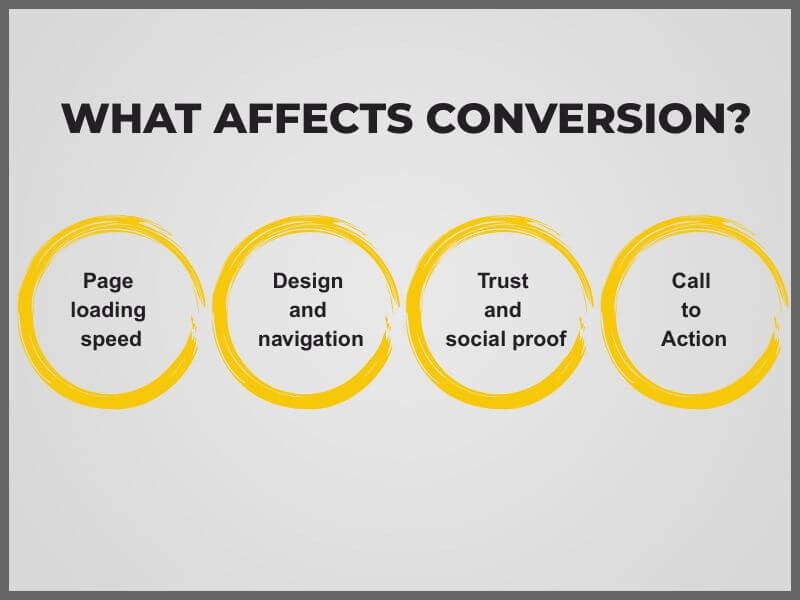 WHAT AFFECTS CONVERSION?

Page loading speed

Design and navigation

Trust and social proof

Call to Action